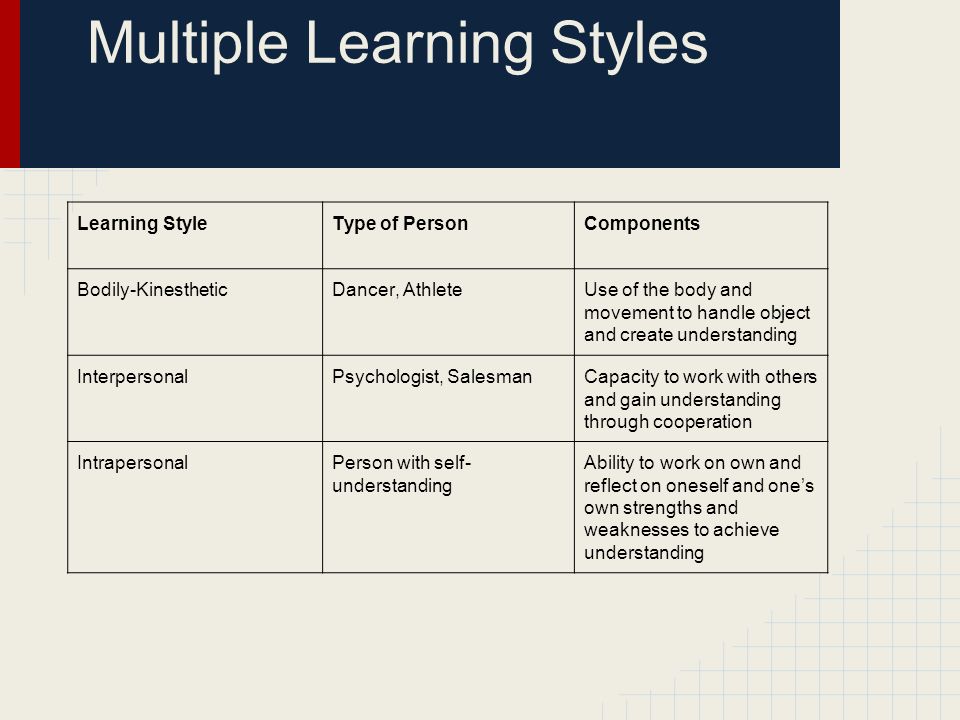 Multiple Learning Styles

| Learning Style | Type of Person | Components |
|---|---|---|
| Bodily-Kinesthetic | Dancer, Athlete | Use of the body and movement to handle object and create understanding |
| Interpersonal | Psychologist, Salesman | Capacity to work with others and gain understanding through cooperation |
| Intrapersonal | Person with self-understanding | Ability to work on own and reflect on oneself and one's own strengths and weaknesses to achieve understanding |